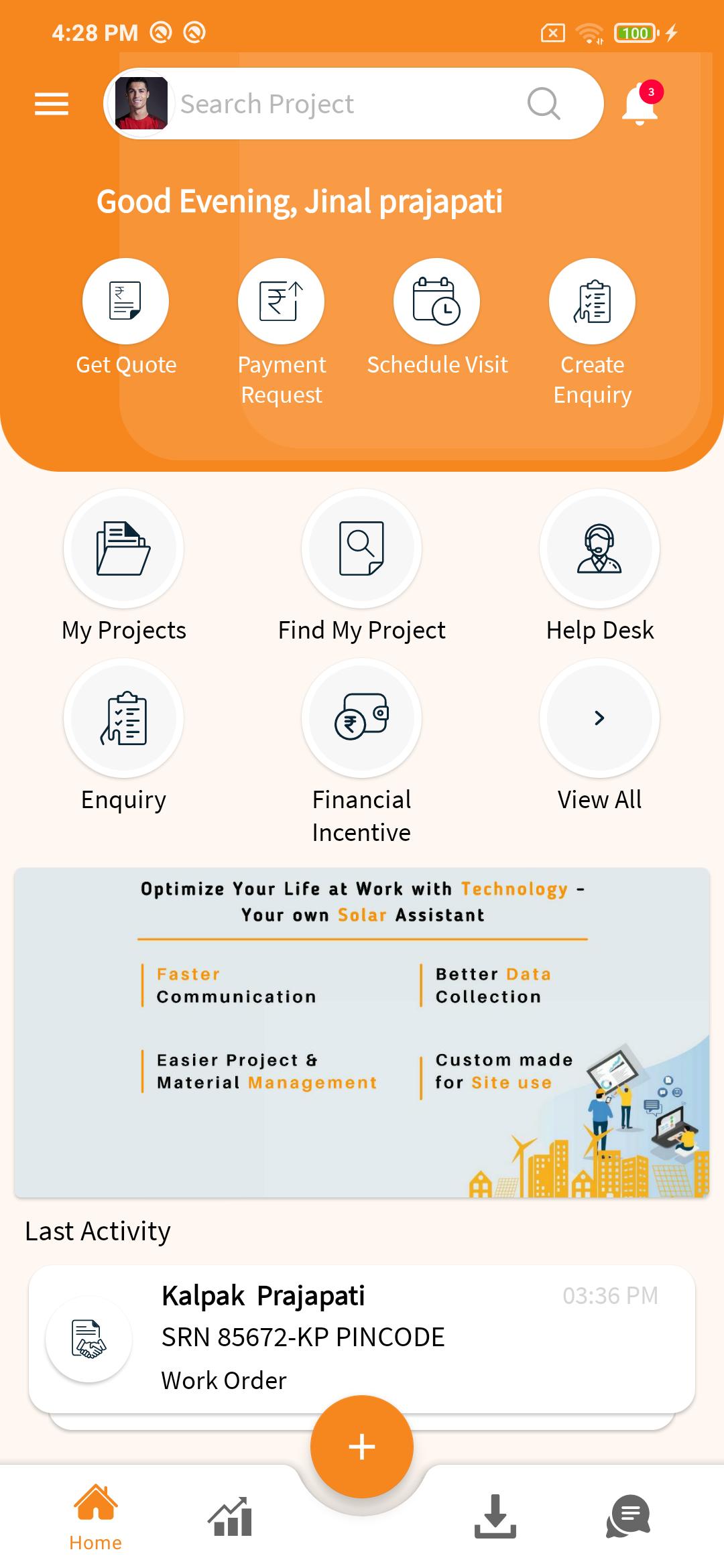 4:28 PM

100

Search Project

3

Good Evening, Jinal prajapati

Get Quote

Payment Request

Schedule Visit

Create Enquiry

My Projects

Find My Project

Help Desk

Enquiry

Financial Incentive

View All

Optimize Your Life at Work with Technology - Your own Solar Assistant

Faster Communication

Better Data Collection

Easier Project & Material Management

Custom made for Site use

Last Activity

Kalpak Prajapati

03:36 PM

SRN 85672-KP PINCODE

Work Order

+

Home